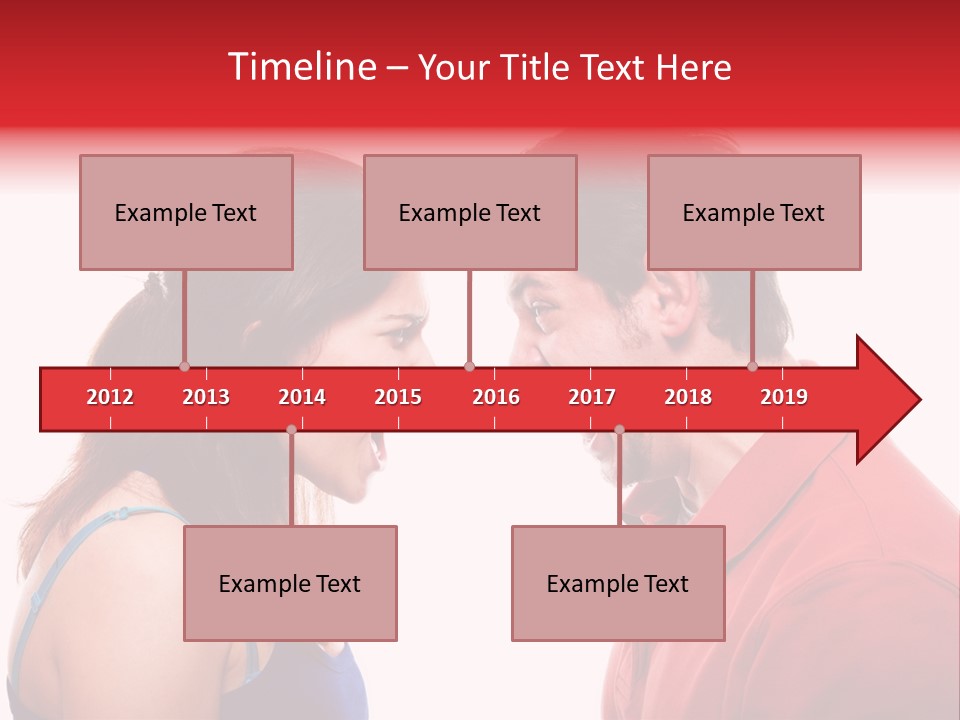 Timeline – Your Title Text Here

Example Text

Example Text

Example Text

2012 2013 2014 2015 2016 2017 2018 2019

Example Text

Example Text